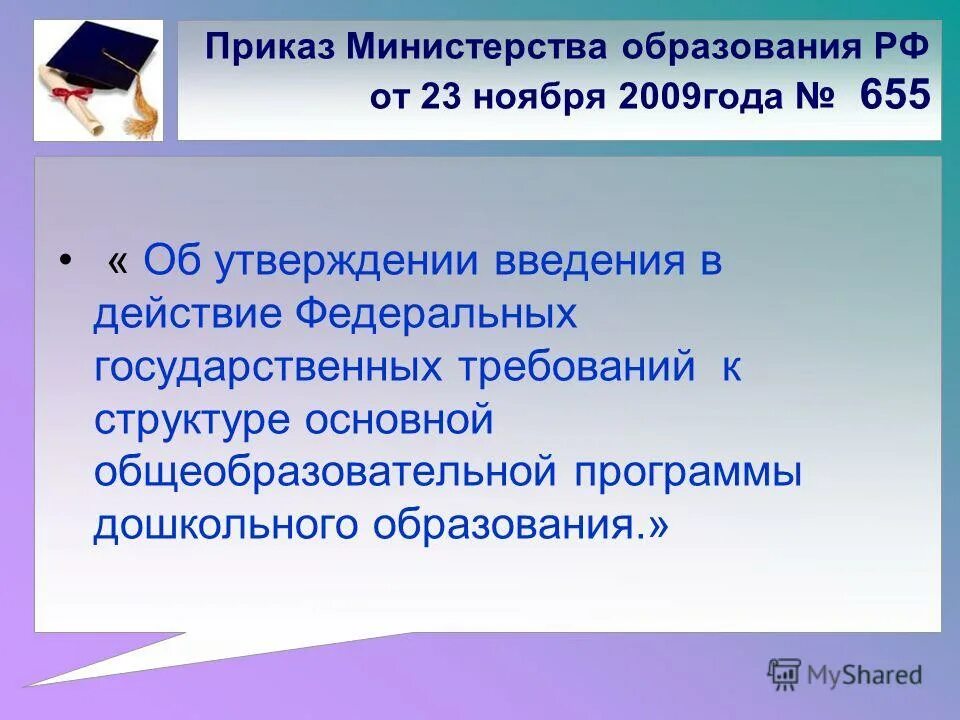 Приказ Министерства образования РФ от 23 ноября 2009года № 655

• « Об утверждении введения в действие Федеральных государственных требований к структуре основной общеобразовательной программы дошкольного образования.»

MyShared